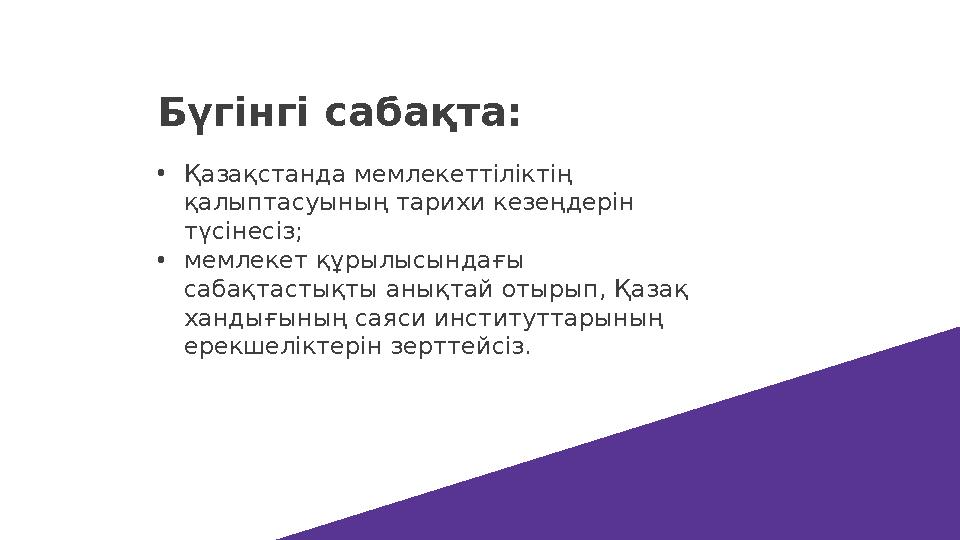 Бүгінгі сабақта:

• Қазақстанда мемлекеттіліктің қалыптасуының тарихи кезеңдерін түсінесіз;
• мемлекет құрылысындағы сабақтастықты анықтай отырып, Қазақ хандығының саяси институттарының ерекшеліктерін зерттейсіз.